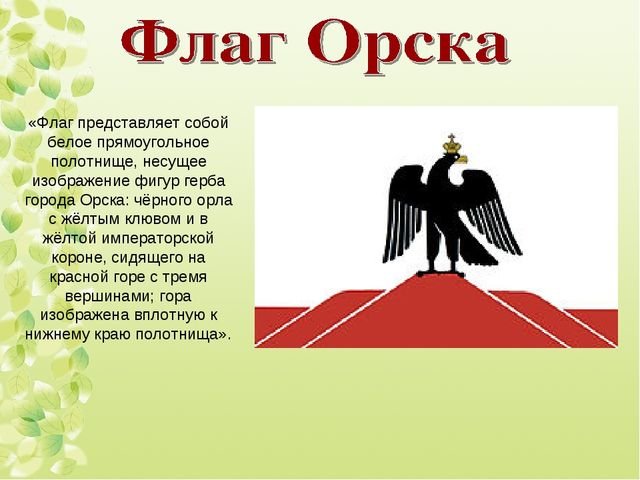 Флаг Орска

«Флаг представляет собой белое прямоугольное полотнище, несущее изображение фигур герба города Орска: чёрного орла с жёлтым клювом и в жёлтой императорской короне, сидящего на красной горе с тремя вершинами; гора изображена вплотную к нижнему краю полотнища».